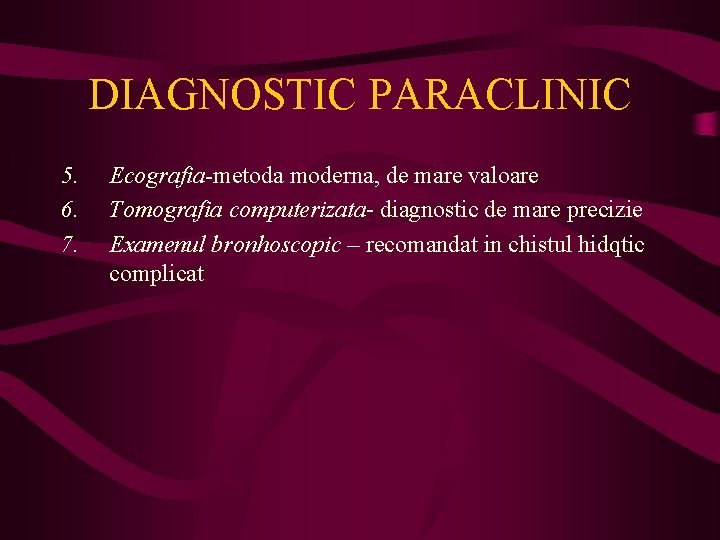 DIAGNOSTIC PARACLINIC

5. Ecografia-metoda moderna, de mare valoare
6. Tomografia computerizata- diagnostic de mare precizie
7. Examenul bronhoscopic – recomandat in chistul hidqtic complicat